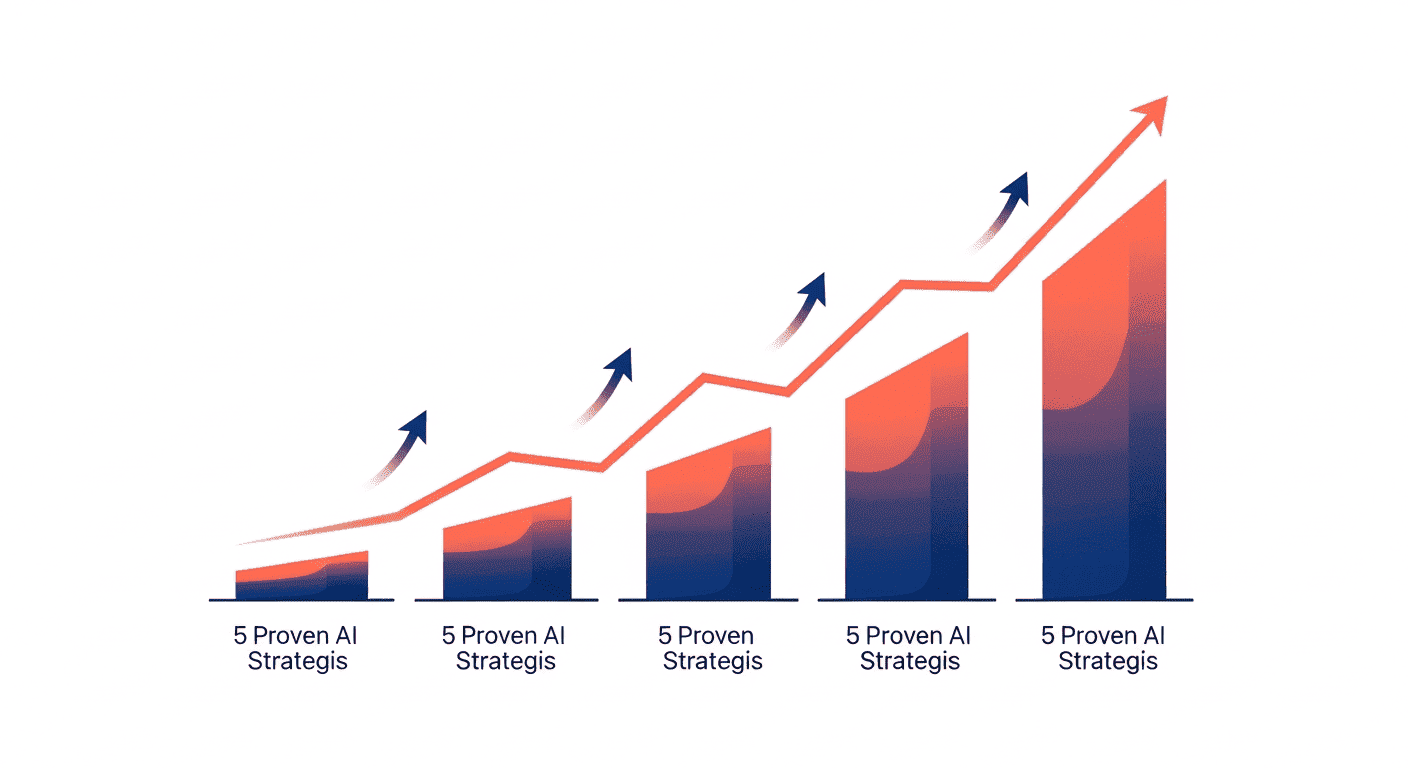 5 Proven AI Strategis

5 Proven AI Strategis

5 Proven Strategis

5 Proven AI Strategis

5 Proven AI Strategis